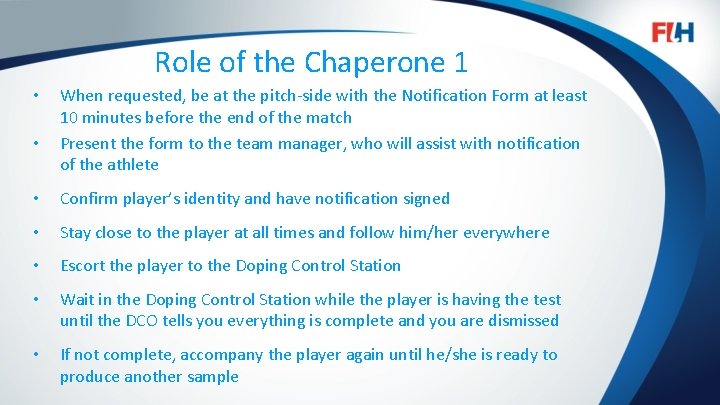 FIH

Role of the Chaperone 1

• When requested, be at the pitch-side with the Notification Form at least 10 minutes before the end of the match
• Present the form to the team manager, who will assist with notification of the athlete
• Confirm player's identity and have notification signed
• Stay close to the player at all times and follow him/her everywhere
• Escort the player to the Doping Control Station
• Wait in the Doping Control Station while the player is having the test until the DCO tells you everything is complete and you are dismissed
• If not complete, accompany the player again until he/she is ready to produce another sample